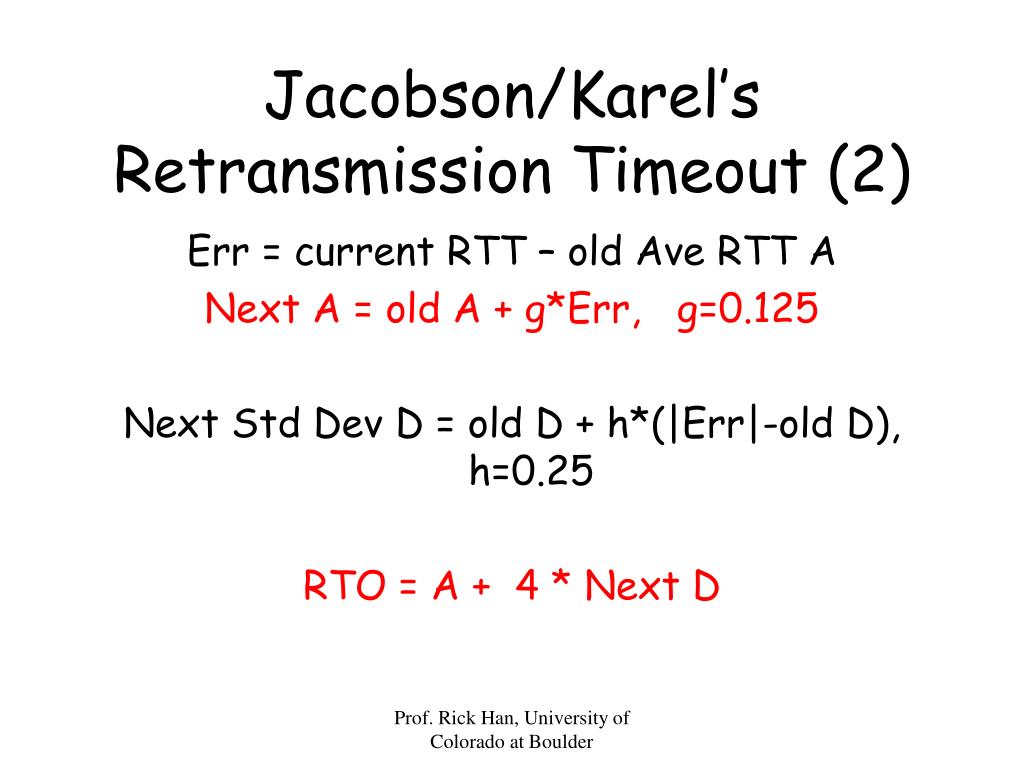 Jacobson/Karel's Retransmission Timeout (2)

Err = current RTT – old Ave RTT A

Next A = old A + g*Err,   g=0.125

Next Std Dev D = old D + h*(|Err|-old D), h=0.25

RTO = A + 4 * Next D

Prof. Rick Han, University of Colorado at Boulder